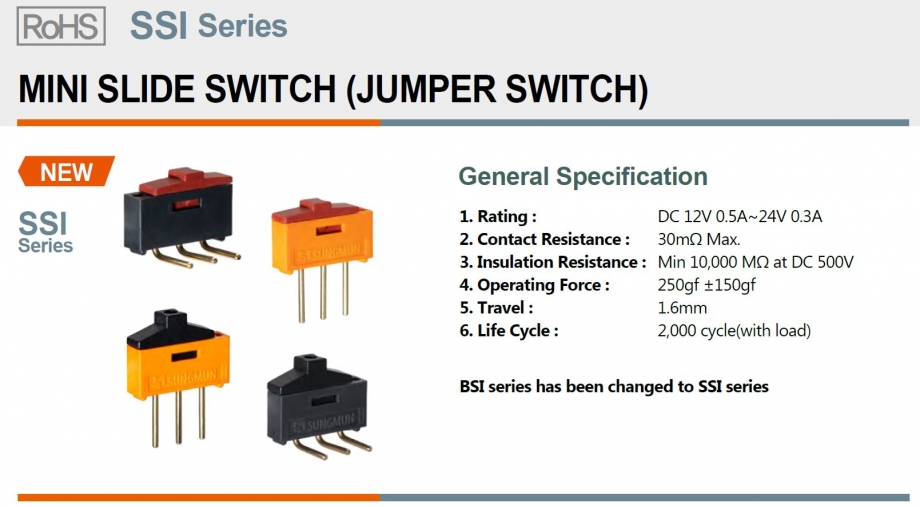 RoHS SSI Series

MINI SLIDE SWITCH (JUMPER SWITCH)

NEW

SSI Series

SUNGMUN

SUNGMUN

SUNGMUN

General Specification

1. Rating : DC 12V 0.5A~24V 0.3A
2. Contact Resistance : 30mΩ Max.
3. Insulation Resistance : Min 10,000 MΩ at DC 500V
4. Operating Force : 250gf ±150gf
5. Travel : 1.6mm
6. Life Cycle : 2,000 cycle(with load)

BSI series has been changed to SSI series